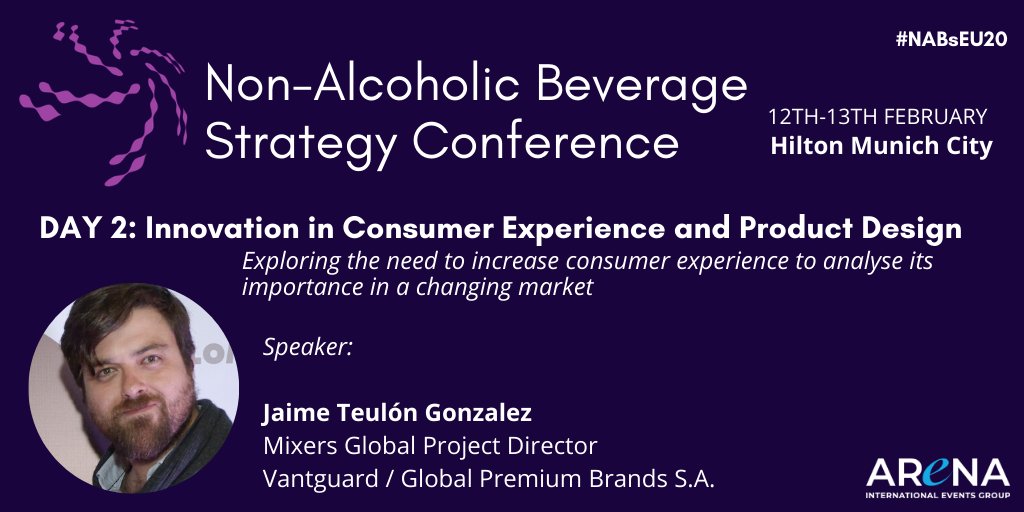 #NABsEU20

Non-Alcoholic Beverage Strategy Conference

12TH-13TH FEBRUARY
Hilton Munich City

DAY 2: Innovation in Consumer Experience and Product Design

Exploring the need to increase consumer experience to analyse its importance in a changing market

Speaker:

Jaime Teulón Gonzalez
Mixers Global Project Director
Vantguard / Global Premium Brands S.A.

ARENA
INTERNATIONAL EVENTS GROUP